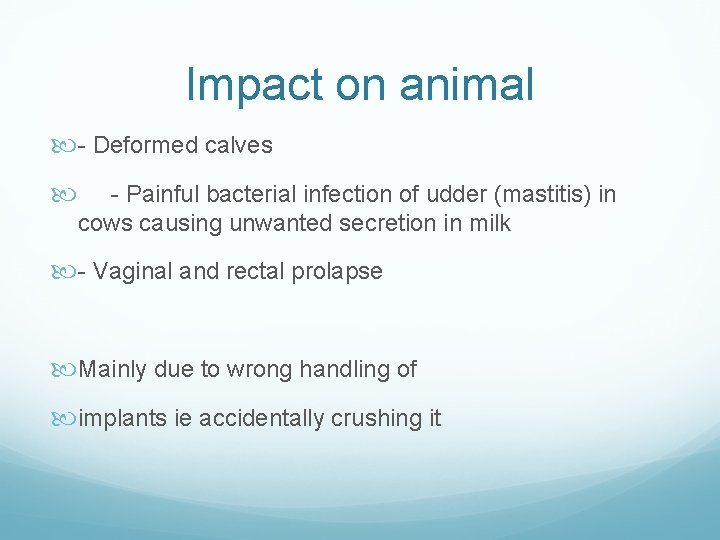 Impact on animal

- Deformed calves

- Painful bacterial infection of udder (mastitis) in cows causing unwanted secretion in milk

- Vaginal and rectal prolapse

Mainly due to wrong handling of

implants ie accidentally crushing it